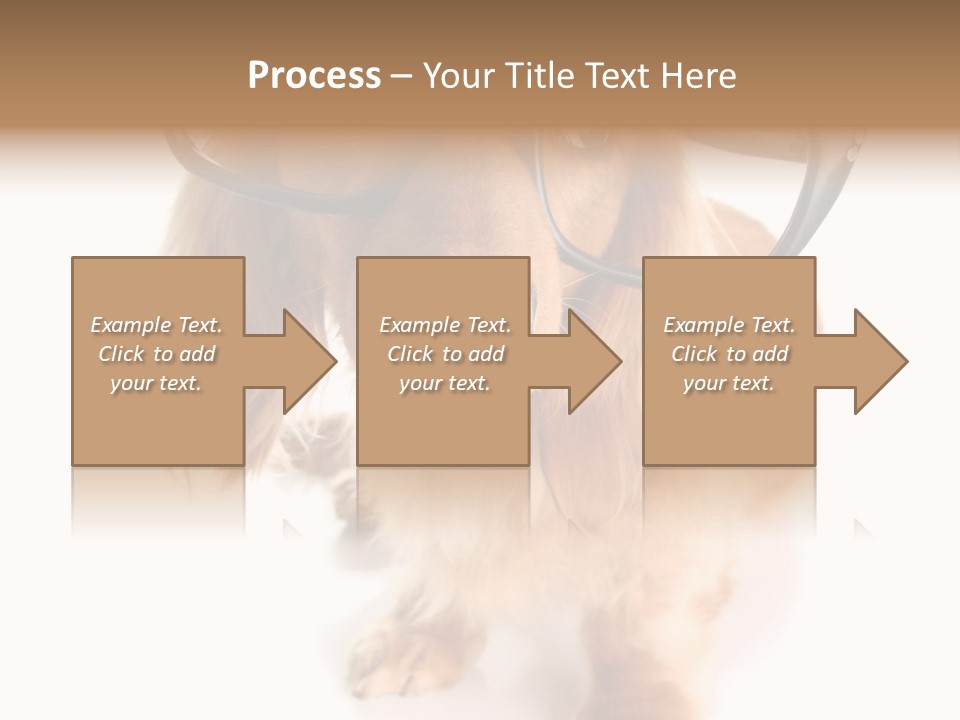 Process – Your Title Text Here

Example Text. Click to add your text.

Example Text. Click to add your text.

Example Text. Click to add your text.